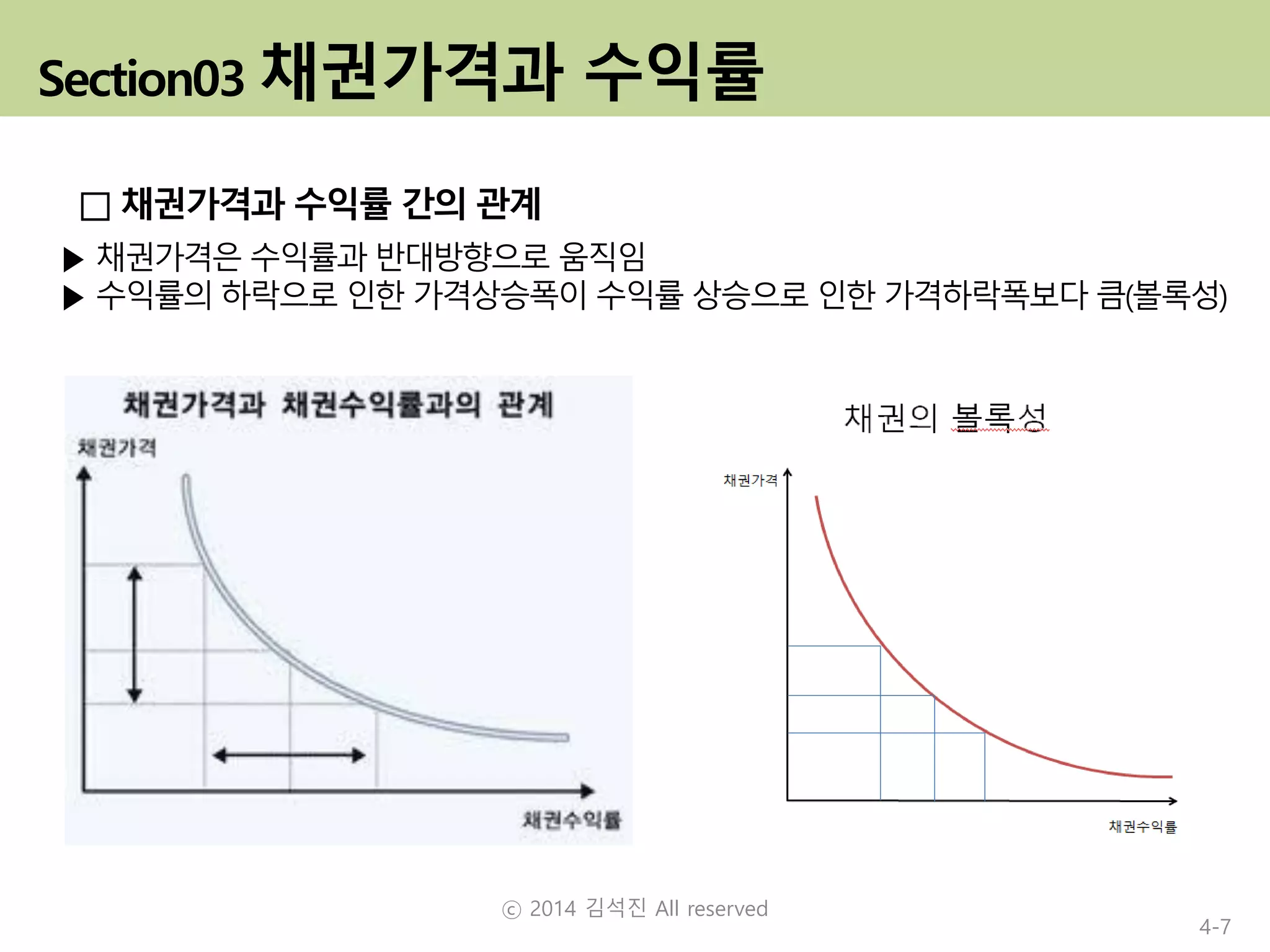 Section03 채권가격과 수익률

□ 채권가격과 수익률 간의 관계

▶ 채권가격은 수익률과 반대방향으로 움직임
▶ 수익률의 하락으로 인한 가격상승폭이 수익률 상승으로 인한 가격하락폭보다 큼(볼록성)

채권가격과 채권수익률과의 관계

채권가격

채권수익률

채권의 볼록성

채권가격

채권수익률

ⓒ 2014 김석진 All reserved

4-7